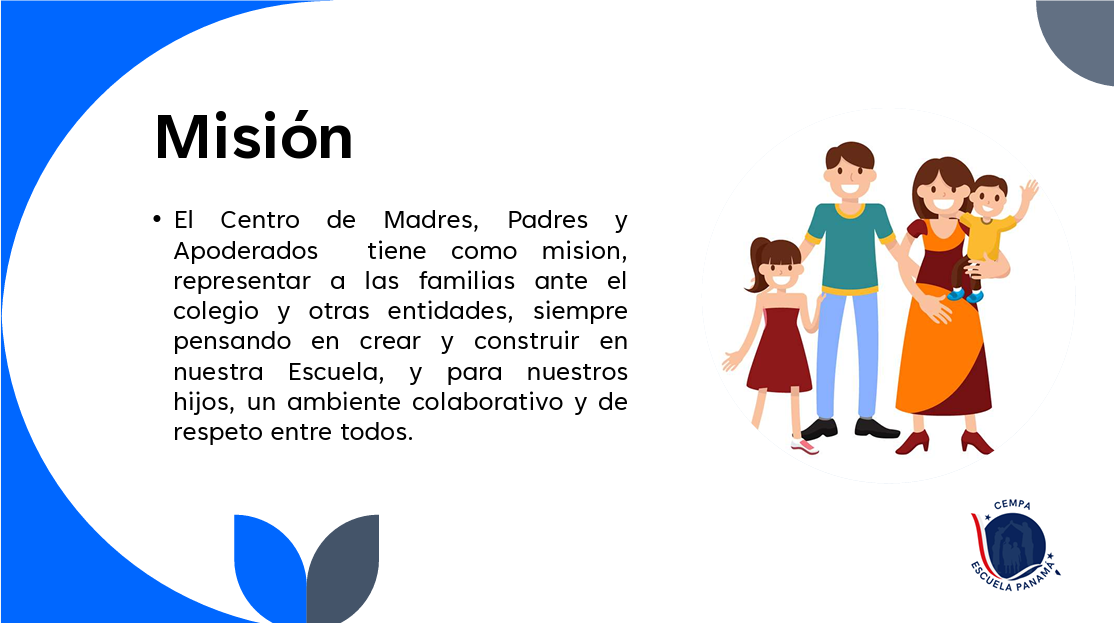 Misión

• El Centro de Madres, Padres y Apoderados tiene como mision, representar a las familias ante el colegio y otras entidades, siempre pensando en crear y construir en nuestra Escuela, y para nuestros hijos, un ambiente colaborativo y de respeto entre todos.

CEMPA
ESCUELA PANAMÁ